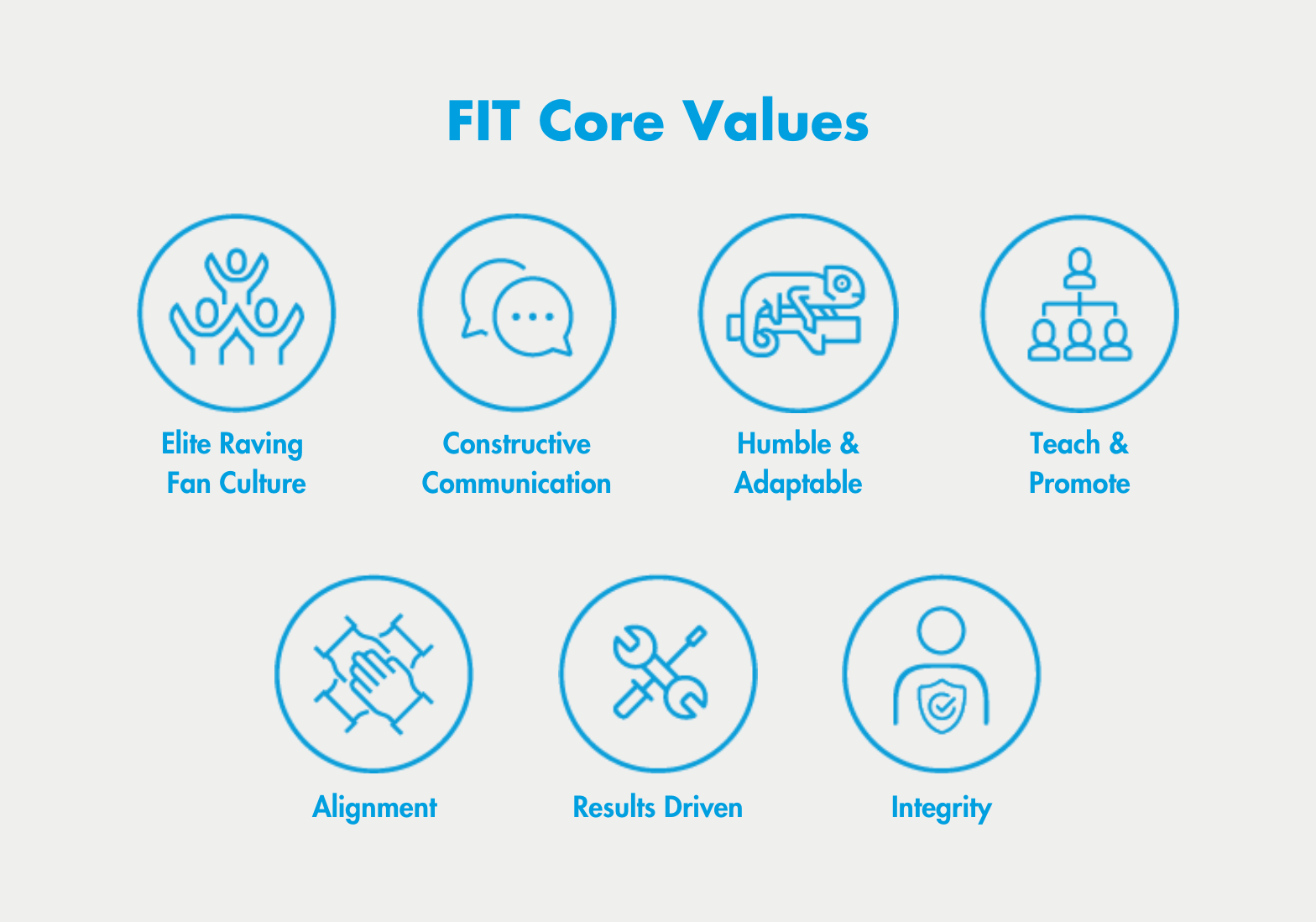 FIT Core Values

Elite Raving Fan Culture

Constructive Communication

Humble & Adaptable

Teach & Promote

Alignment

Results Driven

Integrity